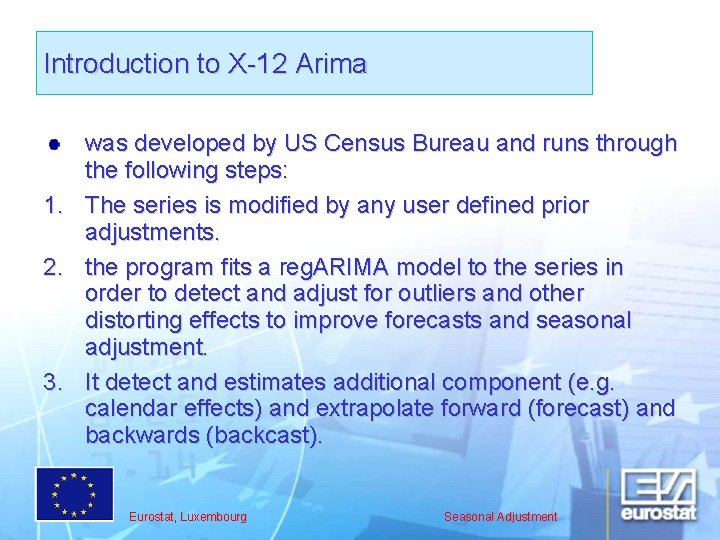 Introduction to X-12 Arima

• was developed by US Census Bureau and runs through the following steps:

1. The series is modified by any user defined prior adjustments.

2. the program fits a regARIMA model to the series in order to detect and adjust for outliers and other distorting effects to improve forecasts and seasonal adjustment.

3. It detect and estimates additional component (e.g. calendar effects) and extrapolate forward (forecast) and backwards (backcast).

Eurostat, Luxembourg

Seasonal Adjustment

eurostat